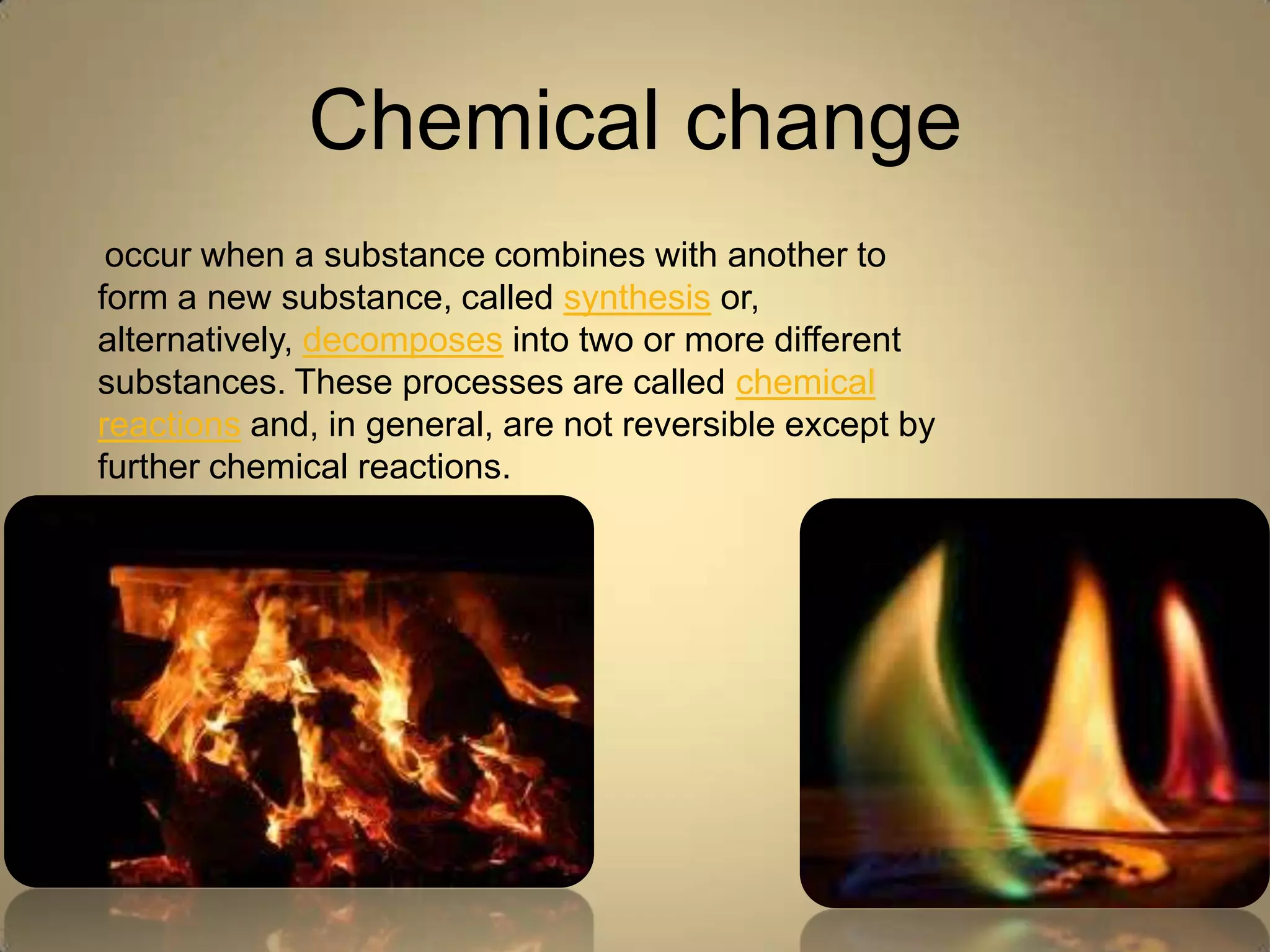 Chemical change

occur when a substance combines with another to form a new substance, called synthesis or, alternatively, decomposes into two or more different substances. These processes are called chemical reactions and, in general, are not reversible except by further chemical reactions.